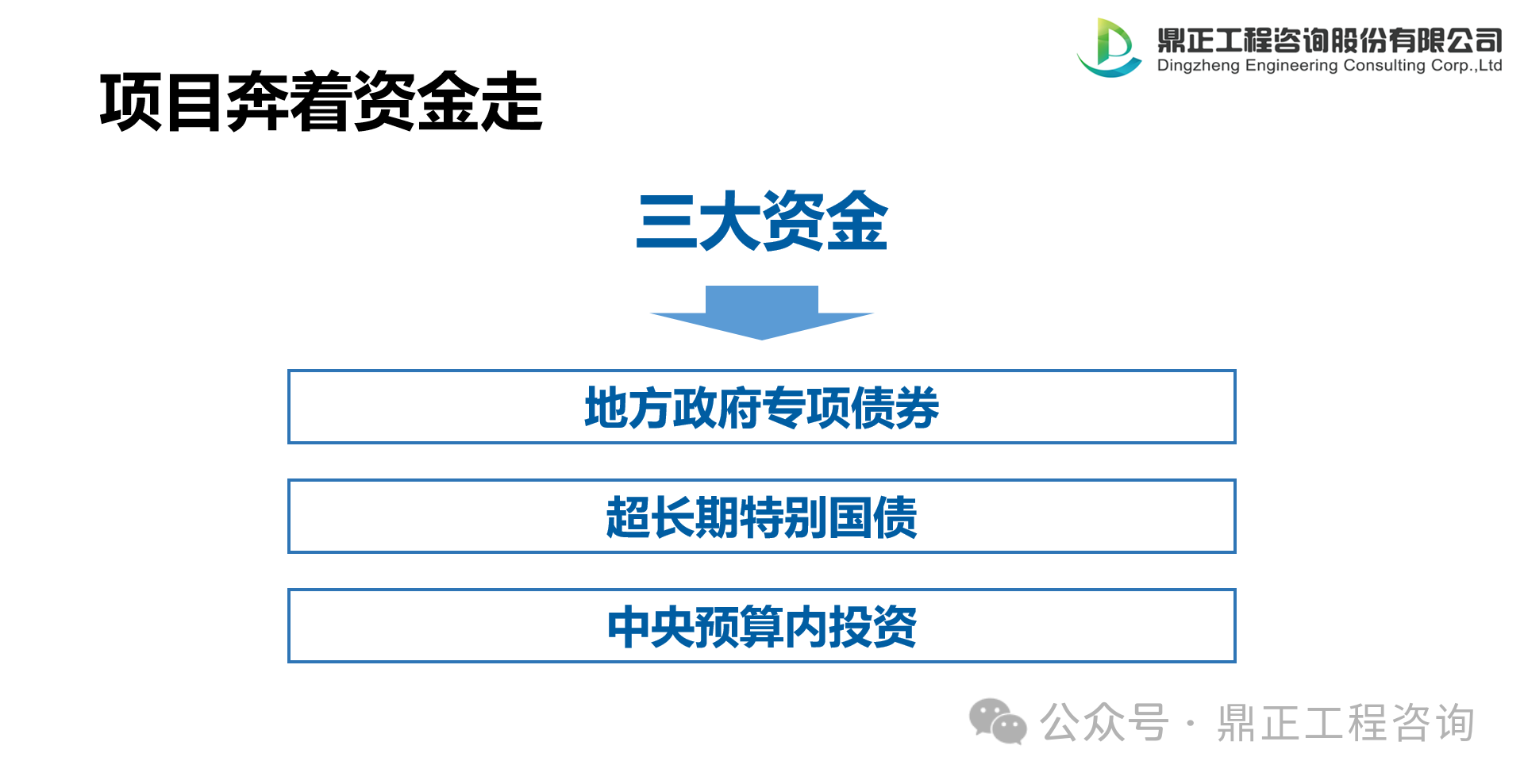 鼎正工程咨询股份有限公司
Dingzheng Engineering Consulting Corp.,Ltd

项目奔着资金走

三大资金

地方政府专项债券

超长期特别国债

中央预算内投资

公众号 · 鼎正工程咨询